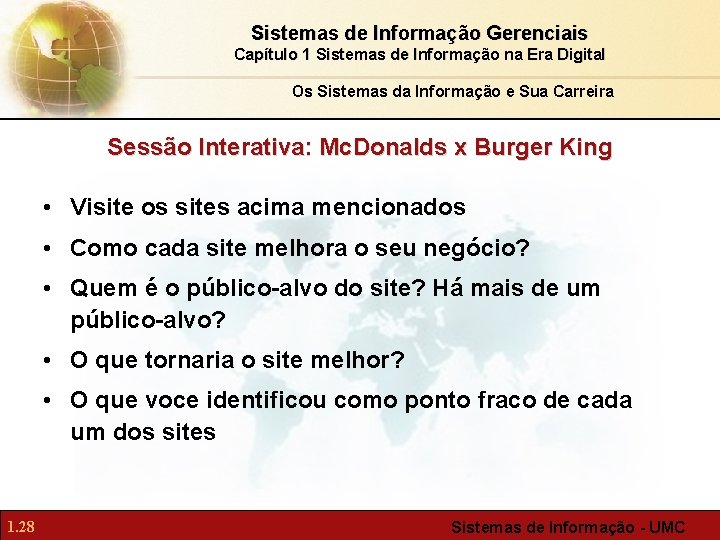 Sistemas de Informação Gerenciais
Capítulo 1 Sistemas de Informação na Era Digital

Os Sistemas da Informação e Sua Carreira

Sessão Interativa: McDonalds x Burger King

• Visite os sites acima mencionados
• Como cada site melhora o seu negócio?
• Quem é o público-alvo do site? Há mais de um público-alvo?
• O que tornaria o site melhor?
• O que voce identificou como ponto fraco de cada um dos sites

1.28

Sistemas de Informação - UMC